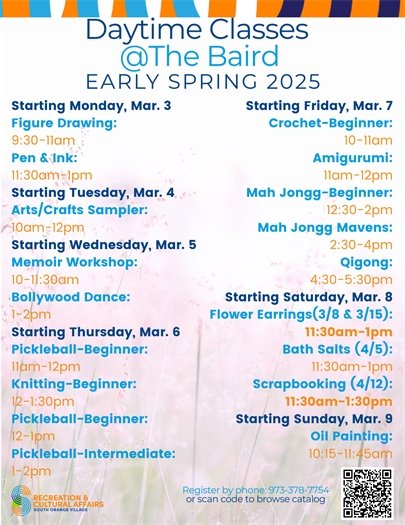 Daytime Classes
@The Baird
EARLY SPRING 2025

Starting Monday, Mar. 3
Figure Drawing:
9:30-11am
Pen & Ink:
11:30am-1pm
Starting Tuesday, Mar. 4
Arts/Crafts Sampler:
10am-12pm
Starting Wednesday, Mar. 5
Memoir Workshop:
10-11:30am
Bollywood Dance:
1-2pm
Starting Thursday, Mar. 6
Pickleball-Beginner:
11am-12pm
Knitting-Beginner:
12-1:30pm
Pickleball-Beginner:
12-1pm
Pickleball-Intermediate:
1-2pm

Starting Friday, Mar. 7
Crochet-Beginner:
10-11am
Amigurumi:
11am-12pm
Mah Jongg-Beginner:
12:30-2pm
Mah Jongg Mavens:
2:30-4pm
Qigong:
4:30-5:30pm
Starting Saturday, Mar. 8
Flower Earrings(3/8 & 3/15):
11:30am-1pm
Bath Salts (4/5):
11:30am-1pm
Scrapbooking (4/12):
11:30am-1:30pm
Starting Sunday, Mar. 9
Oil Painting:
10:15-11:45am

RECREATION & CULTURAL AFFAIRS
SOUTH ORANGE VILLAGE

Register by phone: 973-378-7754
or scan code to browse catalog